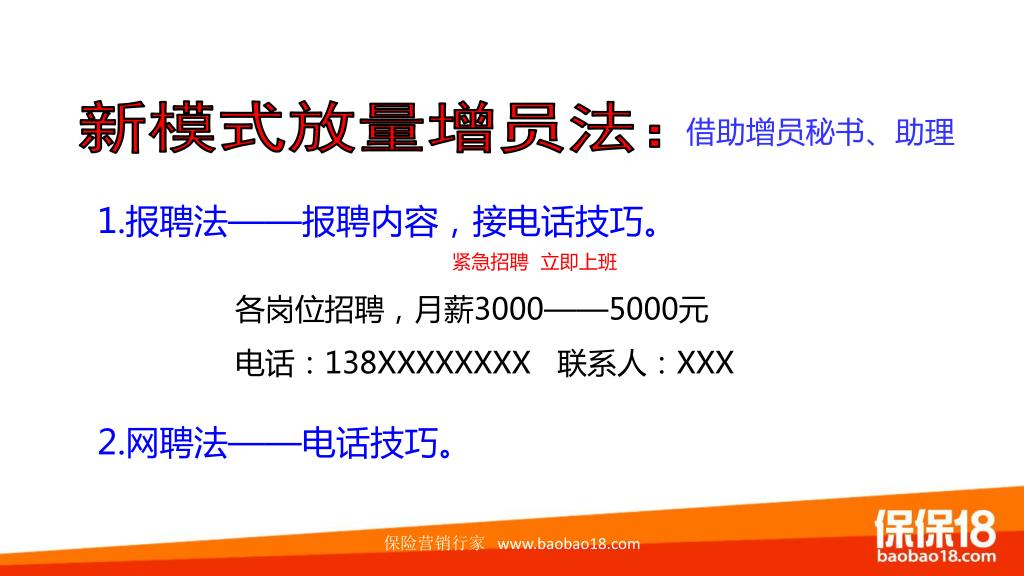 新模式放量增员法：借助增员秘书、助理

1.报聘法——报聘内容，接电话技巧。

紧急招聘 立即上班

各岗位招聘，月薪3000——5000元

电话：138XXXXXXXX 联系人：XXX

2.网聘法——电话技巧。

保险营销行家 www.baobao18.com

保保18
baobao18.com